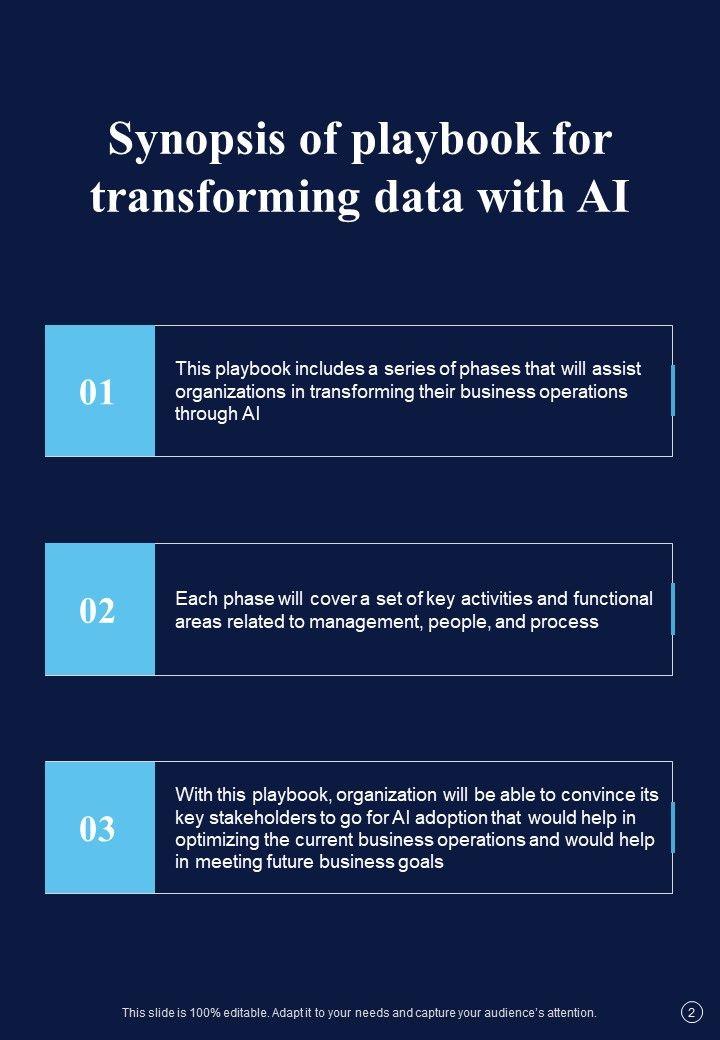 Synopsis of playbook for transforming data with AI

01

This playbook includes a series of phases that will assist organizations in transforming their business operations through AI

02

Each phase will cover a set of key activities and functional areas related to management, people, and process

03

With this playbook, organization will be able to convince its key stakeholders to go for AI adoption that would help in optimizing the current business operations and would help in meeting future business goals

This slide is 100% editable. Adapt it to your needs and capture your audience's attention.

2